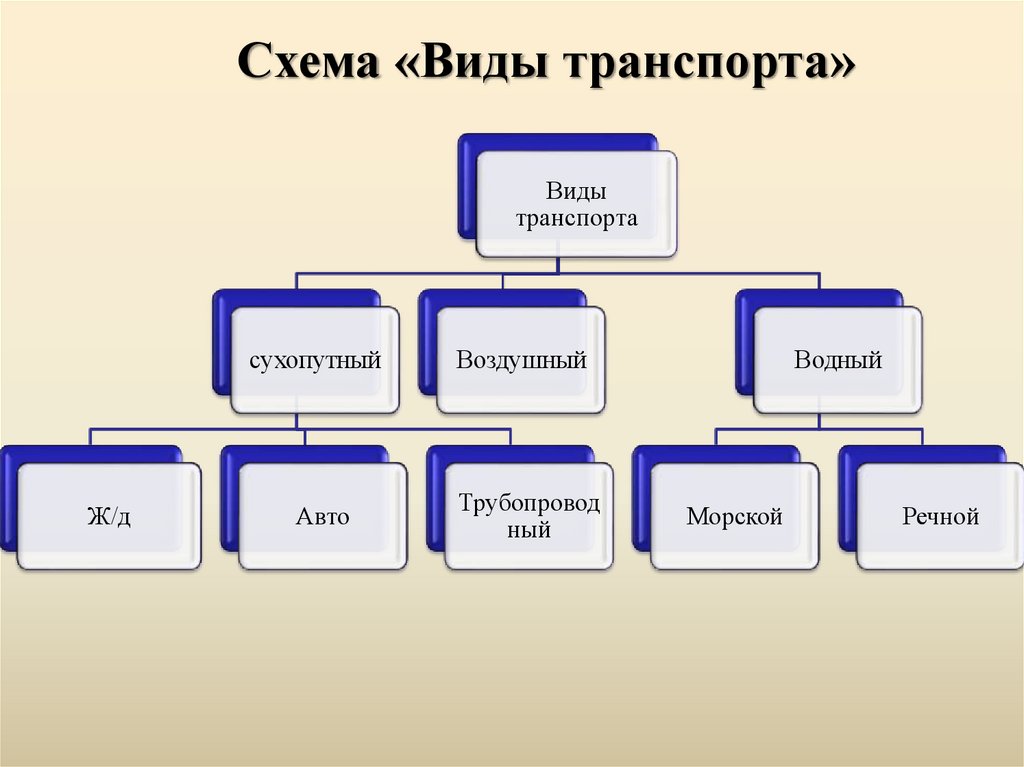 Схема «Виды транспорта»

Виды транспорта

сухопутный

Воздушный

Водный

Ж/д

Авто

Трубопроводный

Морской

Речной